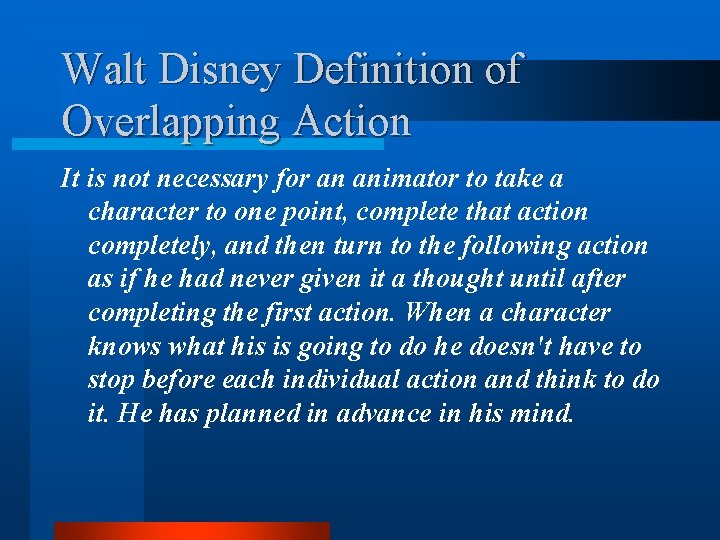 Walt Disney Definition of Overlapping Action

It is not necessary for an animator to take a character to one point, complete that action completely, and then turn to the following action as if he had never given it a thought until after completing the first action. When a character knows what his is going to do he doesn't have to stop before each individual action and think to do it. He has planned in advance in his mind.